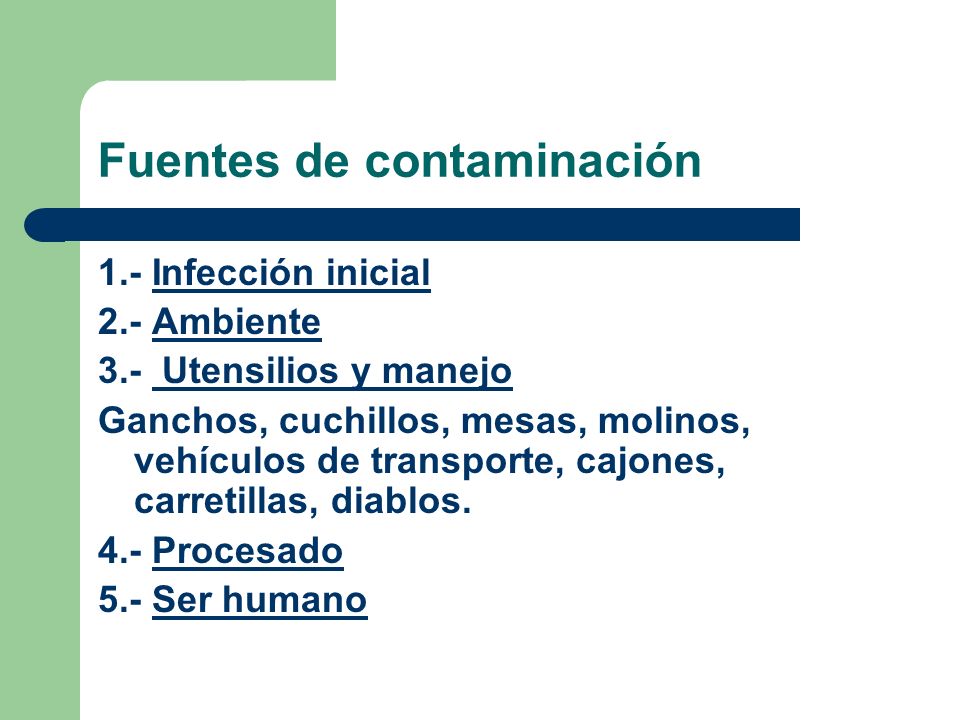 Fuentes de contaminación

1.- Infección inicial

2.- Ambiente

3.- Utensilios y manejo

Ganchos, cuchillos, mesas, molinos, vehículos de transporte, cajones, carretillas, diablos.

4.- Procesado

5.- Ser humano